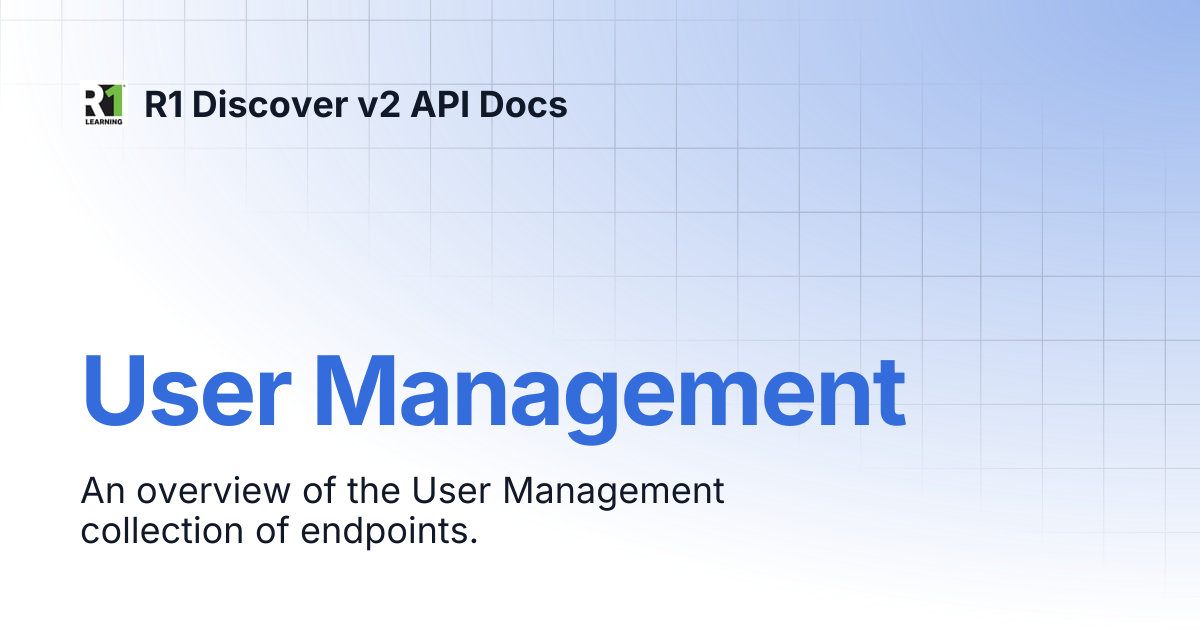 R1 LEARNING

R1 Discover v2 API Docs

User Management

An overview of the User Management collection of endpoints.